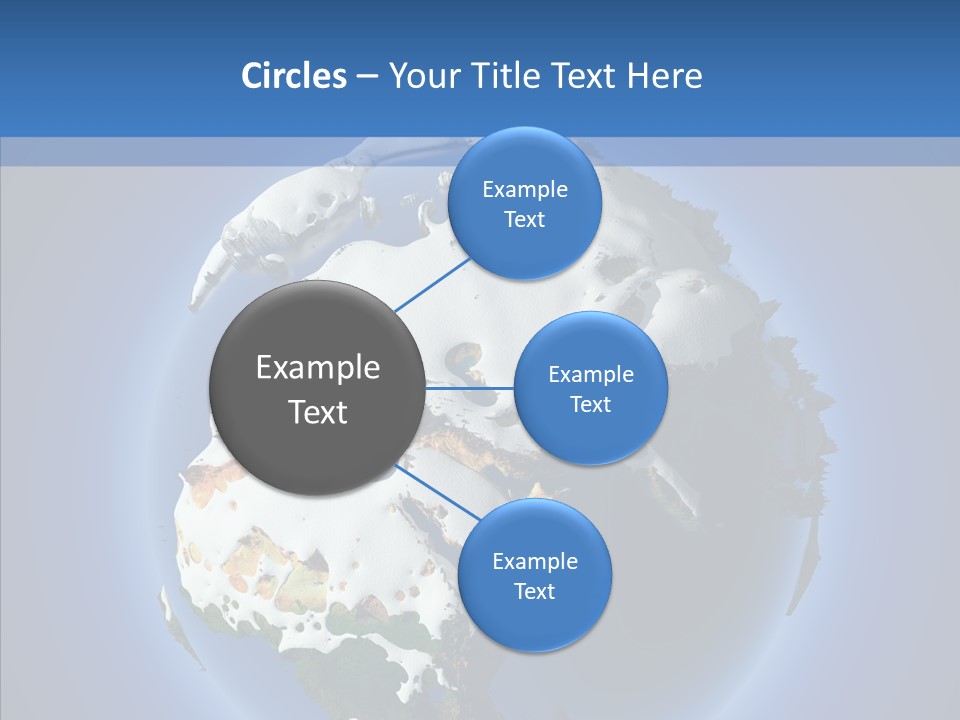 Circles – Your Title Text Here

Example Text

Example Text

Example Text

Example Text